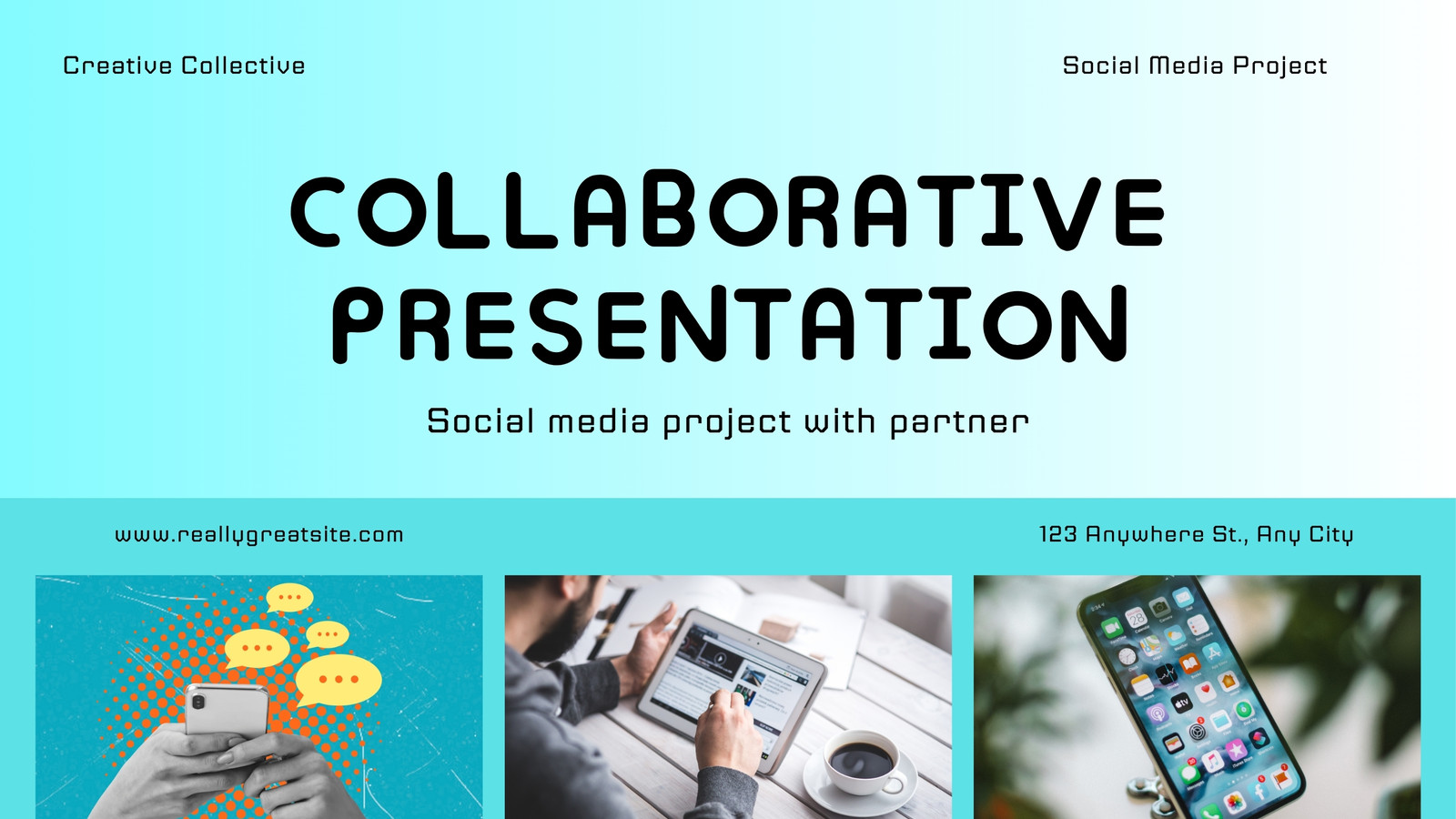 Creative Collective

Social Media Project

COLLABORATIVE PRESENTATION

Social media project with partner

www.reallygreatsite.com

123 Anywhere St., Any City